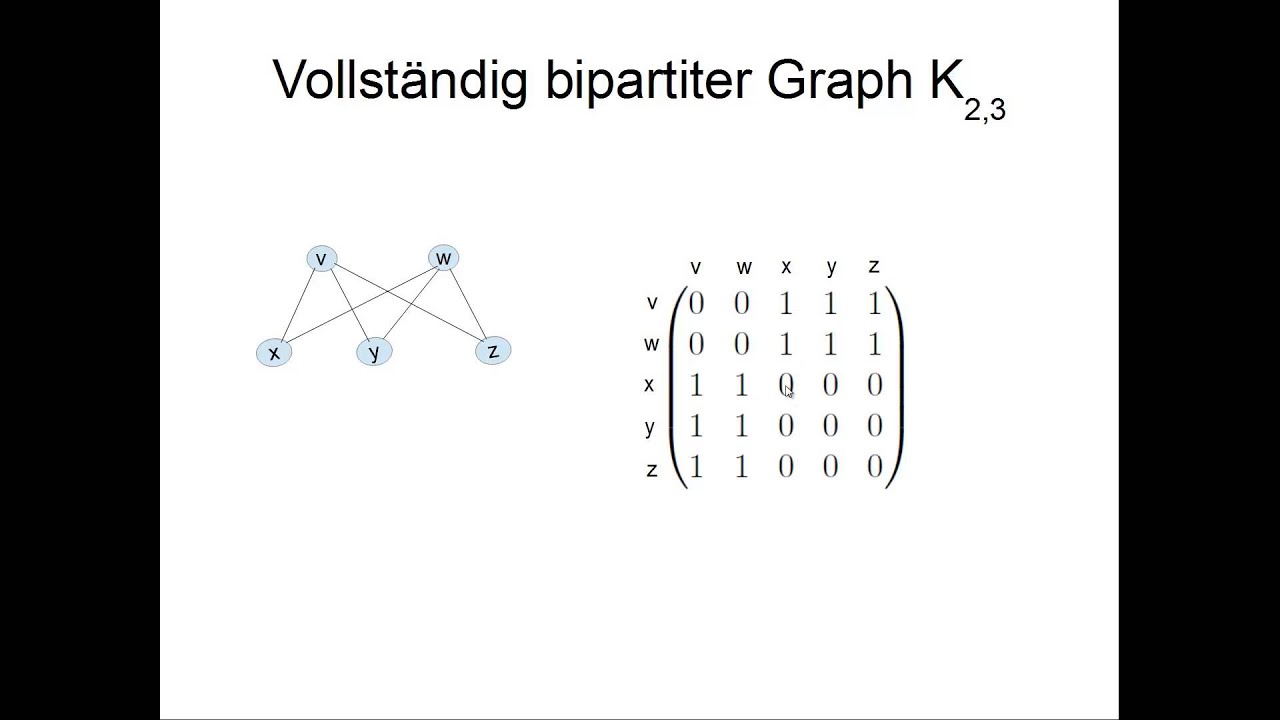 Vollständig bipartiter Graph $K_{2,3}$

v
w
x
y
z

|   | v | w | x | y | z |
|---|---|---|---|---|---|
| v | 0 | 0 | 1 | 1 | 1 |
| w | 0 | 0 | 1 | 1 | 1 |
| x | 1 | 1 | 0 | 0 | 0 |
| y | 1 | 1 | 0 | 0 | 0 |
| z | 1 | 1 | 0 | 0 | 0 |